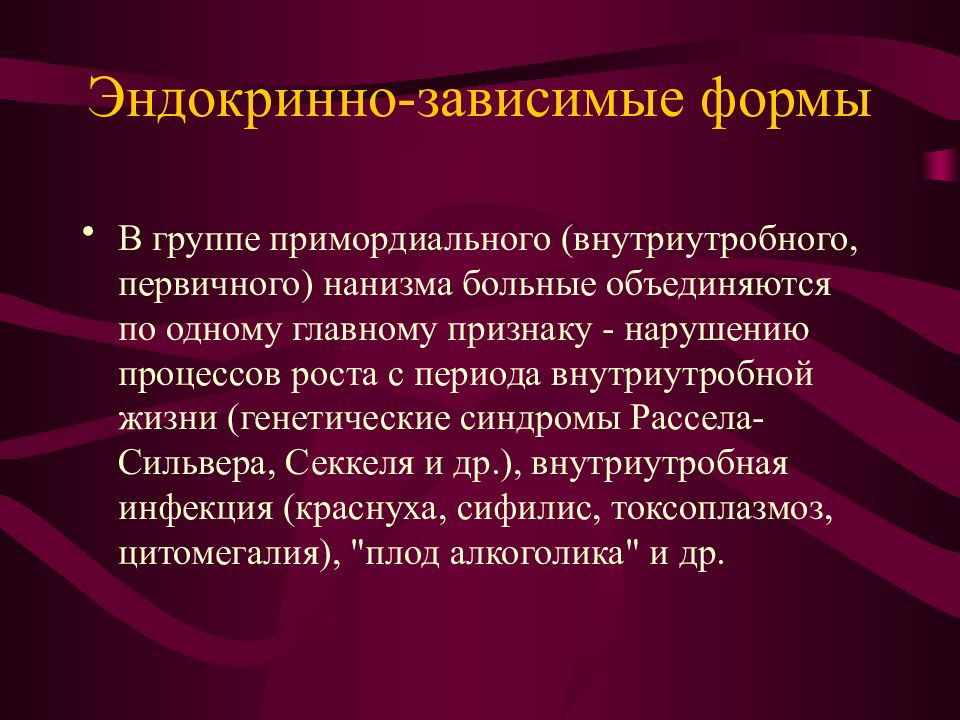 Эндокринно-зависимые формы

• В группе примордиального (внутриутробного, первичного) нанизма больные объединяются по одному главному признаку - нарушению процессов роста с периода внутриутробной жизни (генетические синдромы Рассела-Сильвера, Секкеля и др.), внутриутробная инфекция (краснуха, сифилис, токсоплазмоз, цитомегалия), "плод алкоголика" и др.